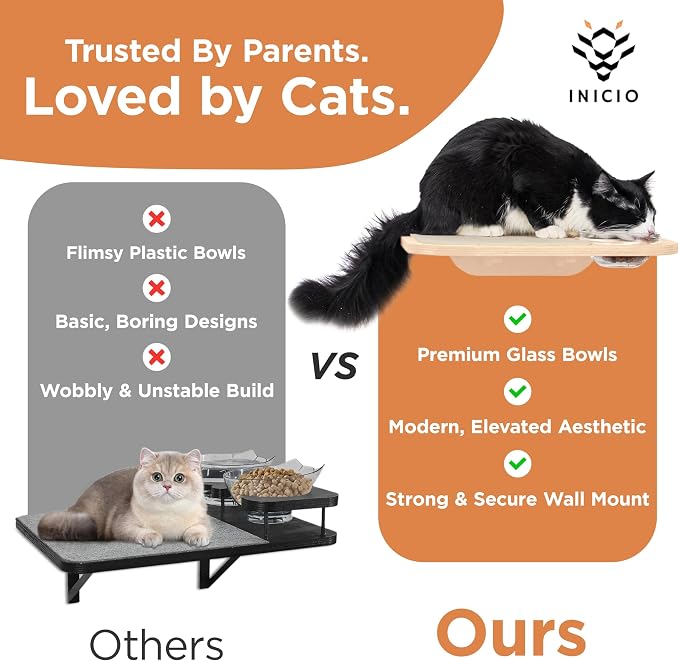 Trusted By Parents.
Loved by Cats.

INICIO

Flimsy Plastic Bowls

Basic, Boring Designs

Wobbly & Unstable Build

VS

Premium Glass Bowls

Modern, Elevated Aesthetic

Strong & Secure Wall Mount

Others

Ours